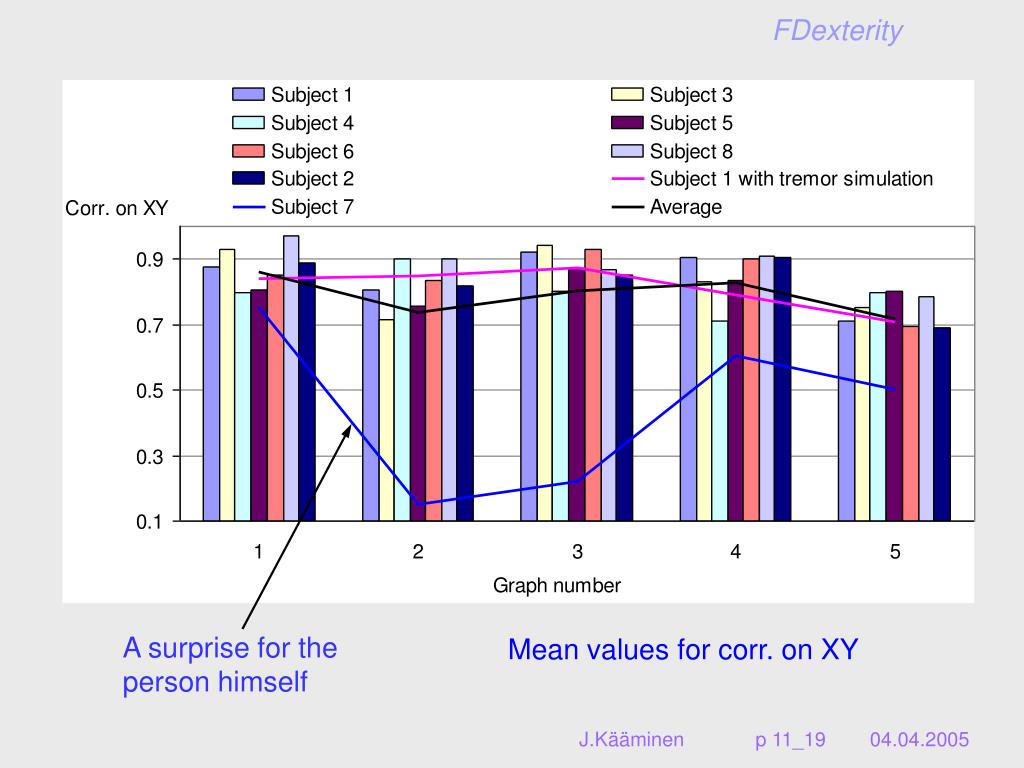 FDexterity

Subject 1
Subject 3
Subject 4
Subject 5
Subject 6
Subject 8
Subject 2
Subject 1 with tremor simulation
Subject 7
Average

Corr. on XY

0.9
0.7
0.5
0.3
0.1

1
2
3
4
5

Graph number

A surprise for the person himself

Mean values for corr. on XY

J.Kääminen p 11_19 04.04.2005